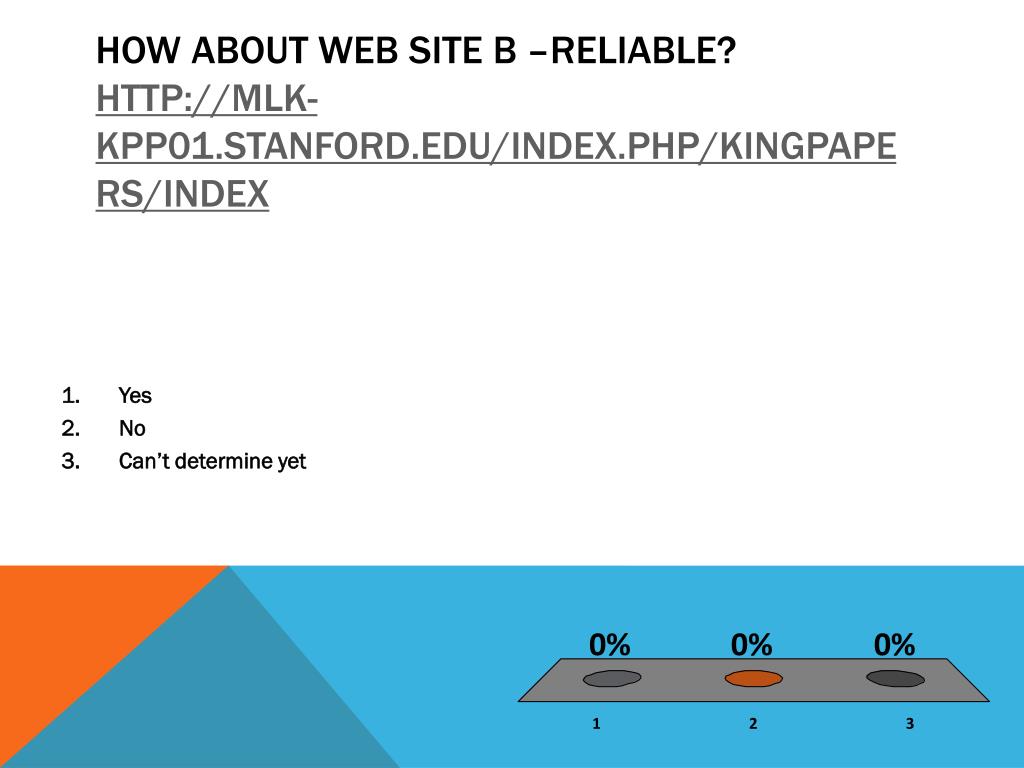 HOW ABOUT WEB SITE B –RELIABLE? HTTP://MLK-KPP01.STANFORD.EDU/INDEX.PHP/KINGPAPERS/INDEX

1. Yes
2. No
3. Can't determine yet

0% 0% 0%

1 2 3